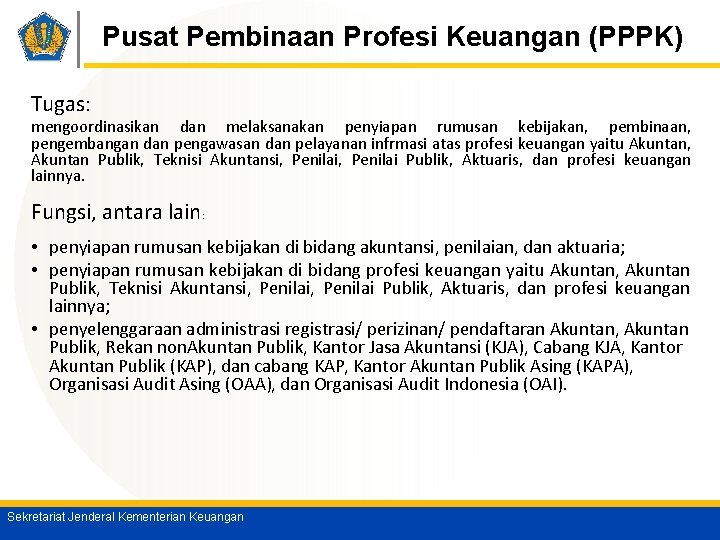 Pusat Pembinaan Profesi Keuangan (PPPK)

Tugas:

mengoordinasikan dan melaksanakan penyiapan rumusan kebijakan, pembinaan, pengembangan dan pengawasan dan pelayanan infrmasi atas profesi keuangan yaitu Akuntan, Akuntan Publik, Teknisi Akuntansi, Penilai, Penilai Publik, Aktuaris, dan profesi keuangan lainnya.

Fungsi, antara lain:

• penyiapan rumusan kebijakan di bidang akuntansi, penilaian, dan aktuaria;
• penyiapan rumusan kebijakan di bidang profesi keuangan yaitu Akuntan, Akuntan Publik, Teknisi Akuntansi, Penilai, Penilai Publik, Aktuaris, dan profesi keuangan lainnya;
• penyelenggaraan administrasi registrasi/ perizinan/ pendaftaran Akuntan, Akuntan Publik, Rekan nonAkuntan Publik, Kantor Jasa Akuntansi (KJA), Cabang KJA, Kantor Akuntan Publik (KAP), dan cabang KAP, Kantor Akuntan Publik Asing (KAPA), Organisasi Audit Asing (OAA), dan Organisasi Audit Indonesia (OAI).

Sekretariat Jenderal Kementerian Keuangan